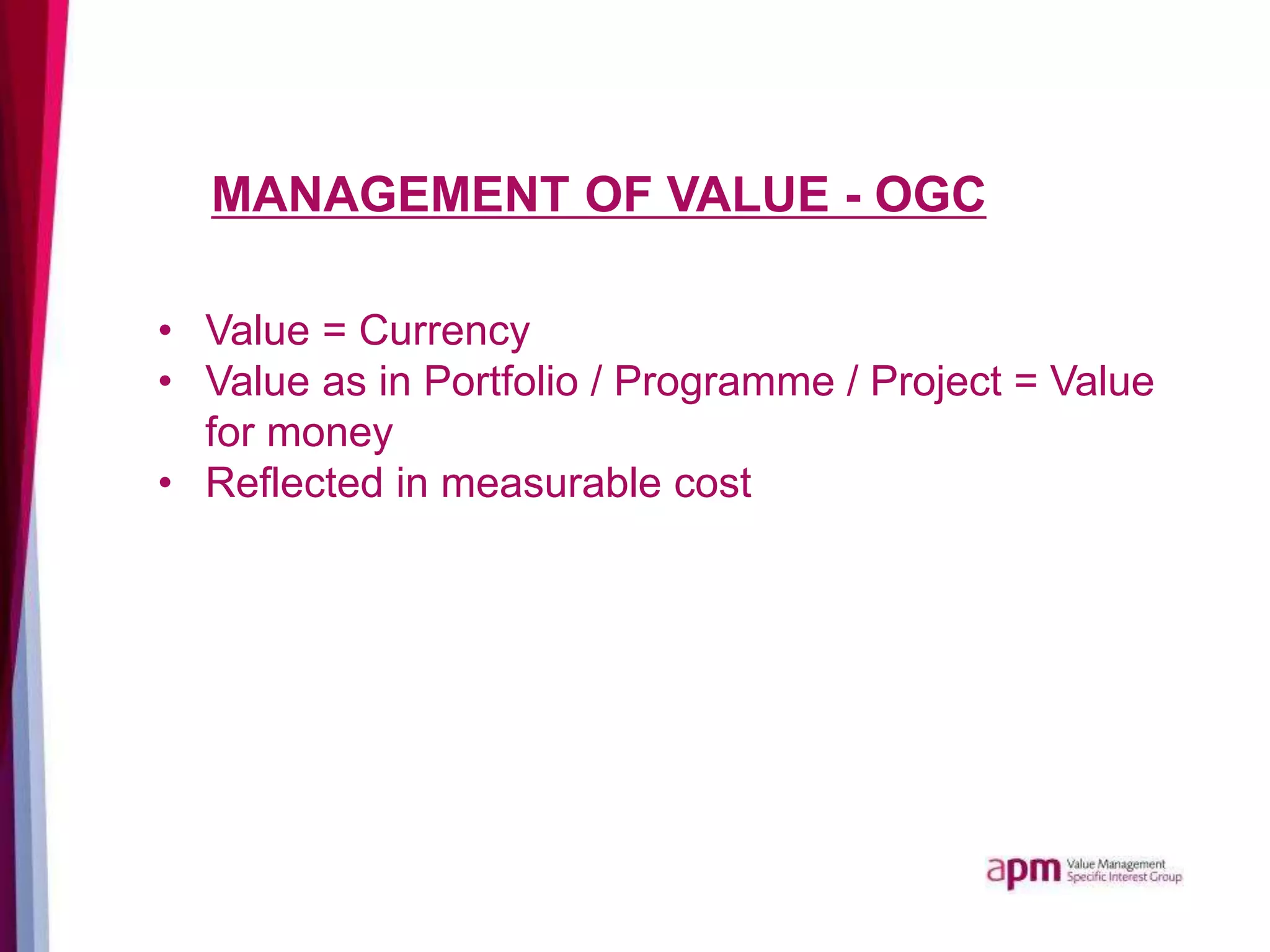 MANAGEMENT OF VALUE - OGC

• Value = Currency
• Value as in Portfolio / Programme / Project = Value for money
• Reflected in measurable cost

apm Value Management Specific Interest Group